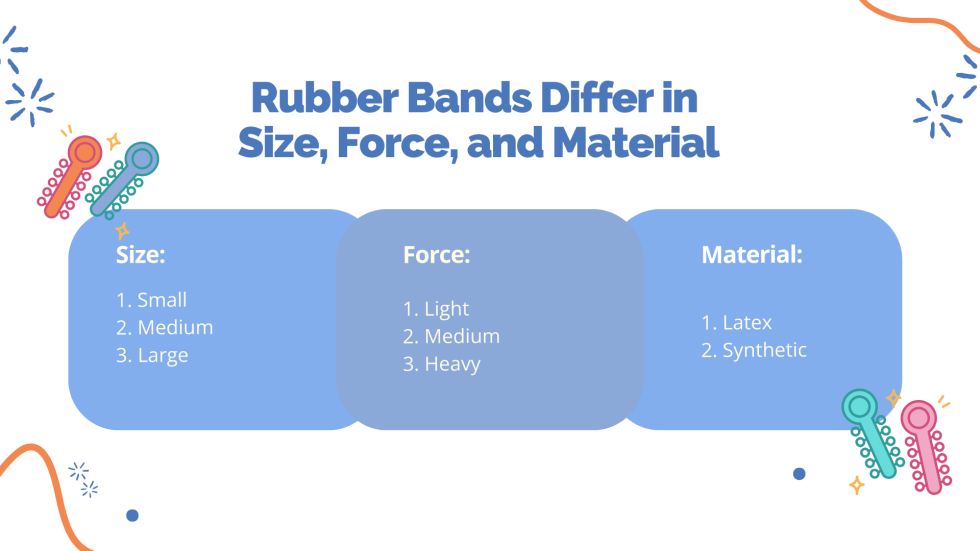 Rubber Bands Differ in Size, Force, and Material

Size:

1. Small
2. Medium
3. Large

Force:

1. Light
2. Medium
3. Heavy

Material:

1. Latex
2. Synthetic